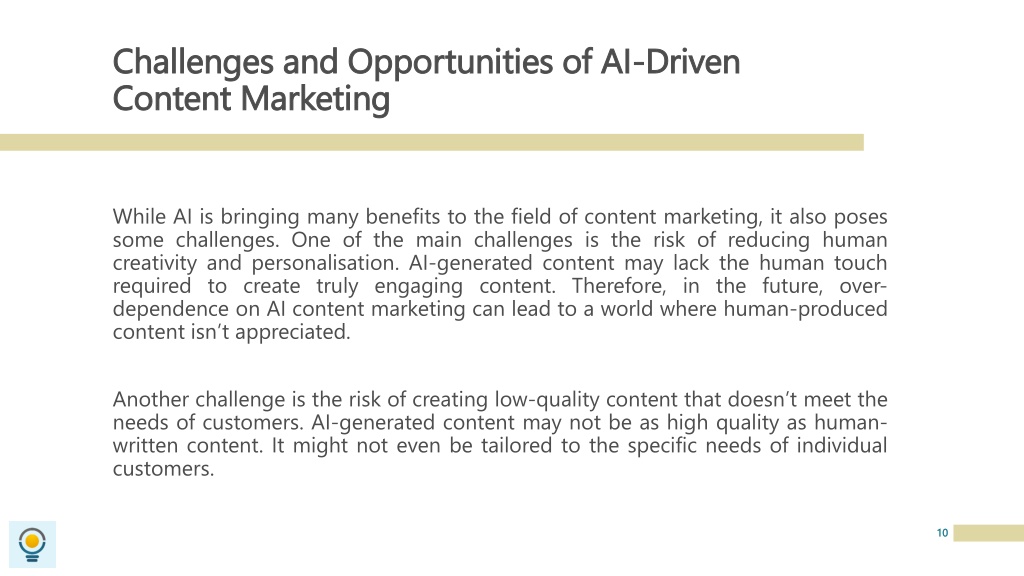 Challenges and Opportunities of AI-Driven Content Marketing

While AI is bringing many benefits to the field of content marketing, it also poses some challenges. One of the main challenges is the risk of reducing human creativity and personalisation. AI-generated content may lack the human touch required to create truly engaging content. Therefore, in the future, over-dependence on AI content marketing can lead to a world where human-produced content isn't appreciated.

Another challenge is the risk of creating low-quality content that doesn't meet the needs of customers. AI-generated content may not be as high quality as human-written content. It might not even be tailored to the specific needs of individual customers.

10